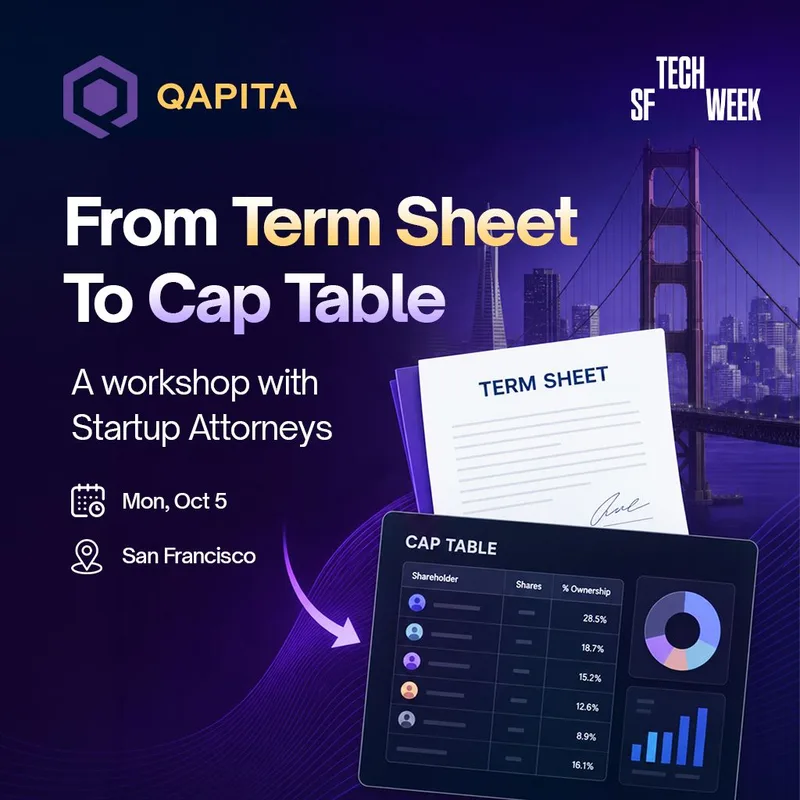 QAPITA

SF TECH WEEK

From Term Sheet To Cap Table

A workshop with Startup Attorneys

Mon, Oct 5

San Francisco

TERM SHEET

CAP TABLE

| Shareholder | Shares | % Ownership |
|---|---|---|
| | | 28.5% |
| | | 18.7% |
| | | 15.2% |
| | | 12.6% |
| | | 8.9% |
| | | 16.1% |